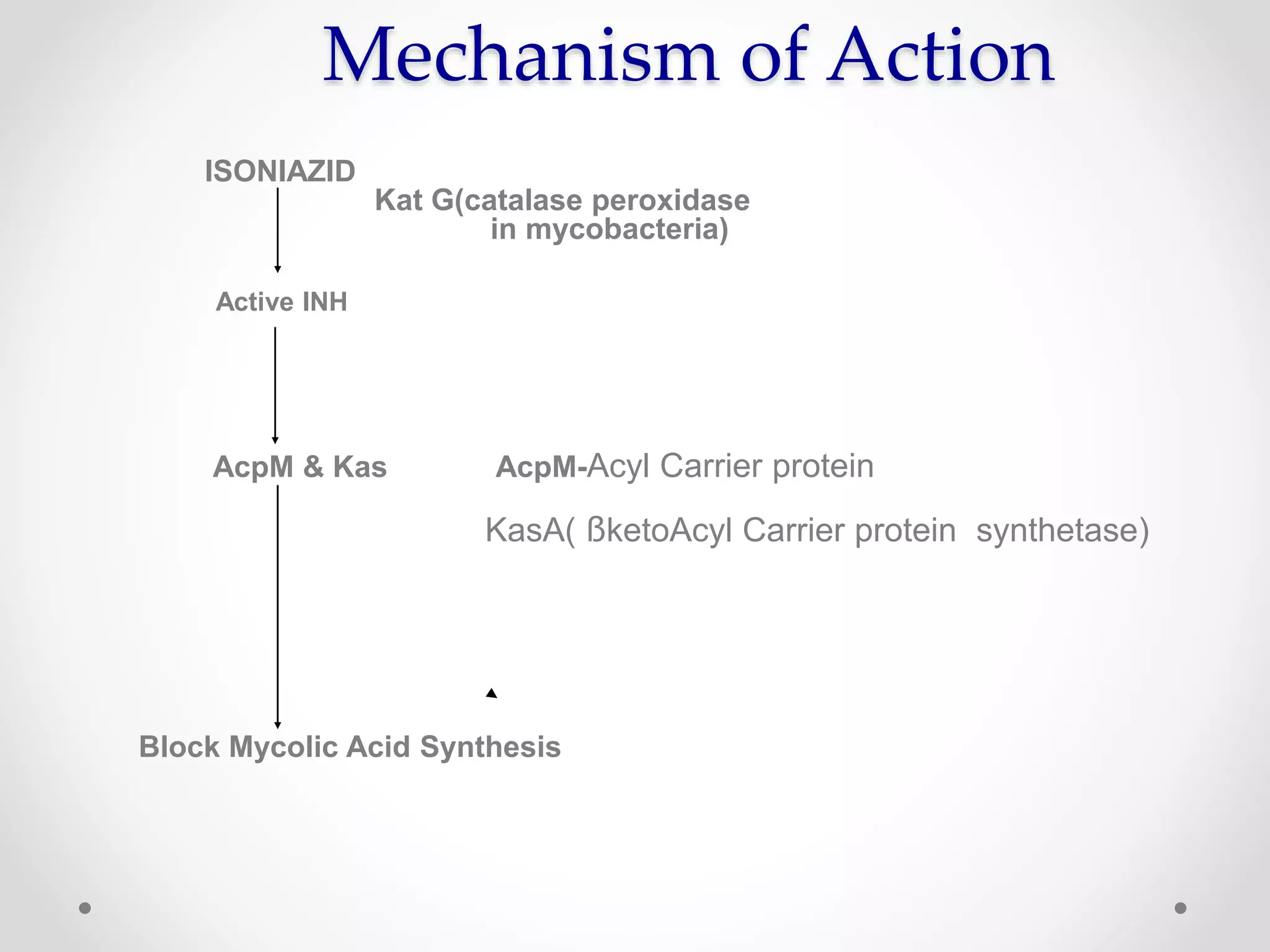 Mechanism of Action

ISONIAZID

Kat G(catalase peroxidase in mycobacteria)

Active INH

AcpM & Kas

AcpM-Acyl Carrier protein

KasA( ßketoAcyl Carrier protein synthetase)

Block Mycolic Acid Synthesis